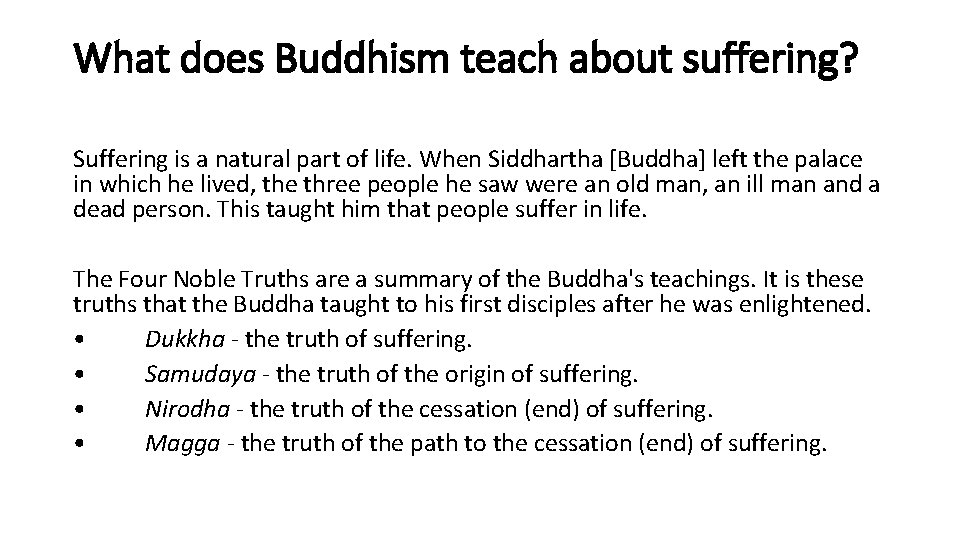 What does Buddhism teach about suffering?

Suffering is a natural part of life. When Siddhartha [Buddha] left the palace in which he lived, the three people he saw were an old man, an ill man and a dead person. This taught him that people suffer in life.

The Four Noble Truths are a summary of the Buddha's teachings. It is these truths that the Buddha taught to his first disciples after he was enlightened.
• Dukkha - the truth of suffering.
• Samudaya - the truth of the origin of suffering.
• Nirodha - the truth of the cessation (end) of suffering.
• Magga - the truth of the path to the cessation (end) of suffering.